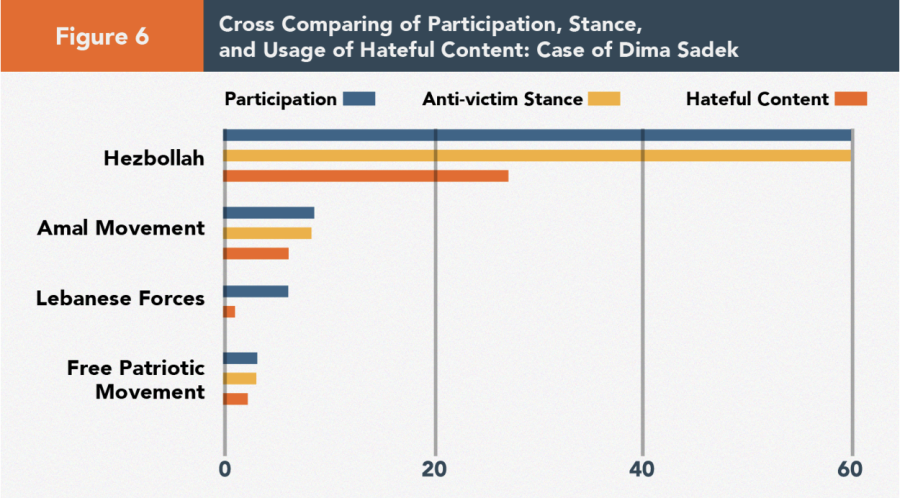 Figure 6

Cross Comparing of Participation, Stance, and Usage of Hateful Content: Case of Dima Sadek

Participation
Anti-victim Stance
Hateful Content

Hezbollah
Amal Movement
Lebanese Forces
Free Patriotic Movement

0
20
40
60